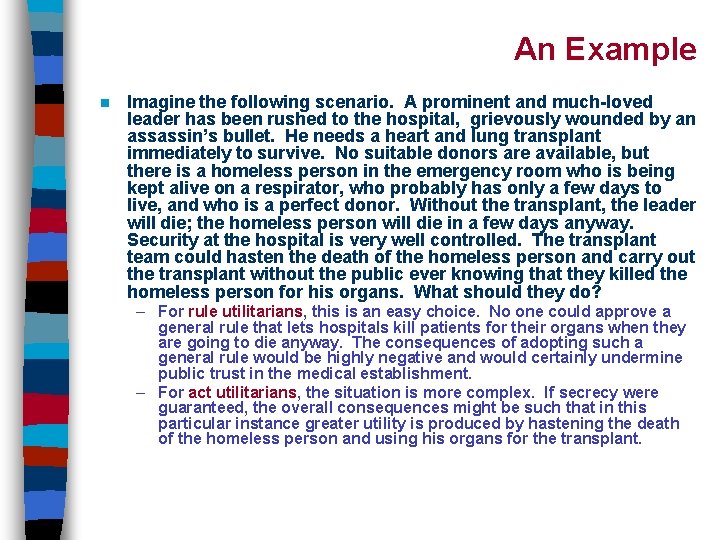 An Example

Imagine the following scenario. A prominent and much-loved leader has been rushed to the hospital, grievously wounded by an assassin's bullet. He needs a heart and lung transplant immediately to survive. No suitable donors are available, but there is a homeless person in the emergency room who is being kept alive on a respirator, who probably has only a few days to live, and who is a perfect donor. Without the transplant, the leader will die; the homeless person will die in a few days anyway. Security at the hospital is very well controlled. The transplant team could hasten the death of the homeless person and carry out the transplant without the public ever knowing that they killed the homeless person for his organs. What should they do?

– For rule utilitarians, this is an easy choice. No one could approve a general rule that lets hospitals kill patients for their organs when they are going to die anyway. The consequences of adopting such a general rule would be highly negative and would certainly undermine public trust in the medical establishment.

– For act utilitarians, the situation is more complex. If secrecy were guaranteed, the overall consequences might be such that in this particular instance greater utility is produced by hastening the death of the homeless person and using his organs for the transplant.